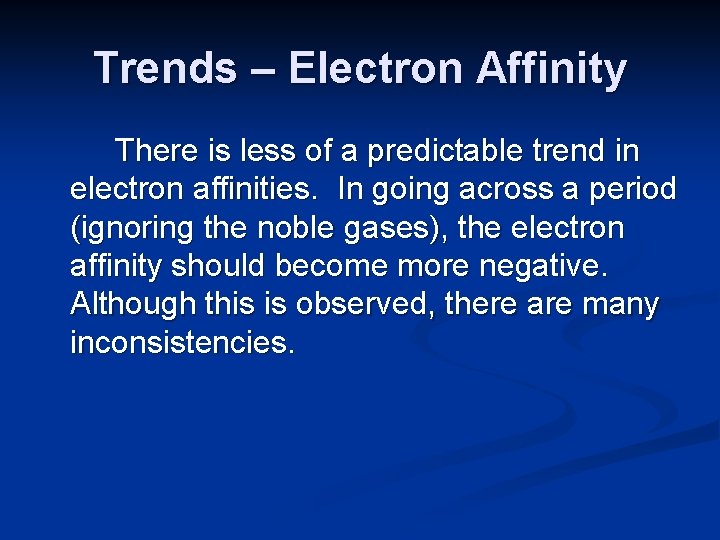 Trends – Electron Affinity

There is less of a predictable trend in electron affinities. In going across a period (ignoring the noble gases), the electron affinity should become more negative. Although this is observed, there are many inconsistencies.